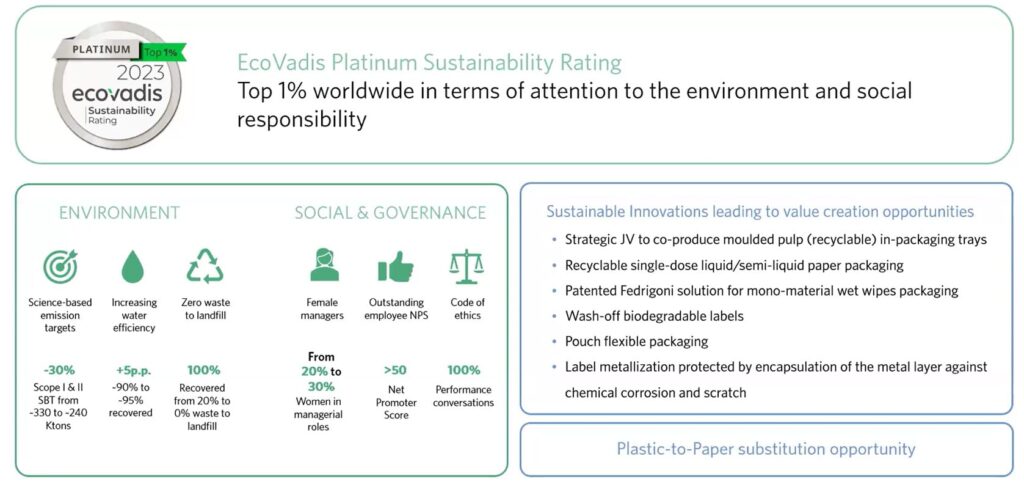 PLATINUM Top 1%
2023
ecovadis
Sustainability Rating

EcoVadis Platinum Sustainability Rating
Top 1% worldwide in terms of attention to the environment and social responsibility

ENVIRONMENT

Science-based emission targets
-30%
Scope I & II SBT from -330 to -240 Ktons

Increasing water efficiency
+5p.p.
-90% to -95% recovered

Zero waste to landfill
100%
Recovered from 20% to 0% waste to landfill

SOCIAL & GOVERNANCE

Female managers
From 20% to 30%
Women in managerial roles

Outstanding employee NPS
>50
Net Promoter Score

Code of ethics
100%
Performance conversations

Sustainable Innovations leading to value creation opportunities
• Strategic JV to co-produce moulded pulp (recyclable) in-packaging trays
• Recyclable single-dose liquid/semi-liquid paper packaging
• Patented Fedrigoni solution for mono-material wet wipes packaging
• Wash-off biodegradable labels
• Pouch flexible packaging
• Label metallization protected by encapsulation of the metal layer against chemical corrosion and scratch

Plastic-to-Paper substitution opportunity